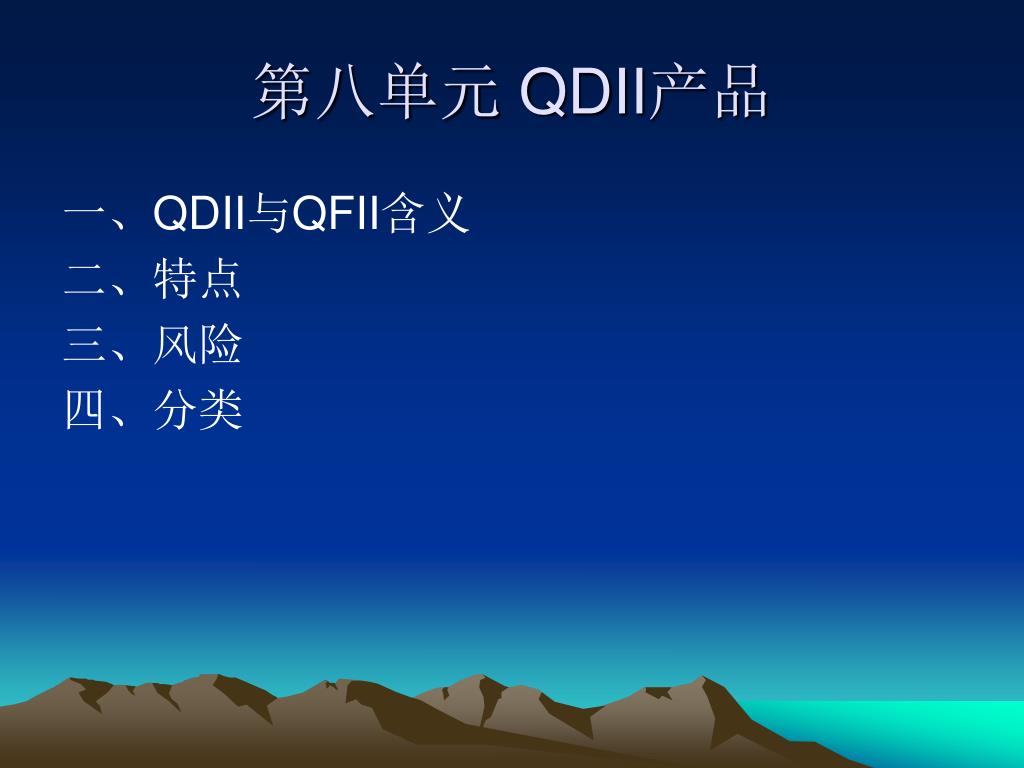 第八单元 QDII产品

一、QDII与QFII含义
二、特点
三、风险
四、分类